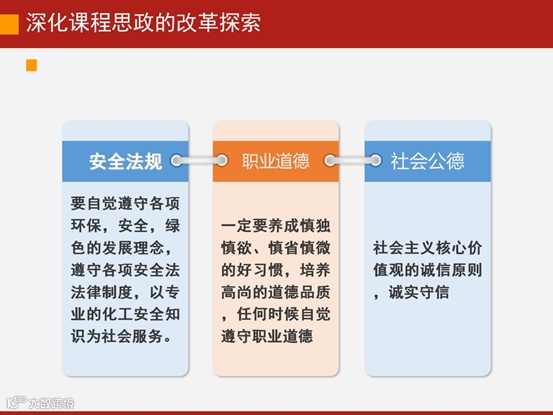 深化课程思政的改革探索

安全法规

要自觉遵守各项环保，安全，绿色的发展理念，遵守各项安全法法律制度，以专业的化工安全知识为社会服务。

职业道德

一定要养成慎独慎欲、慎省慎微的好习惯，培养高尚的道德品质，任何时候自觉遵守职业道德

社会公德

社会主义核心价值观的诚信原则，诚实守信

大数跨境